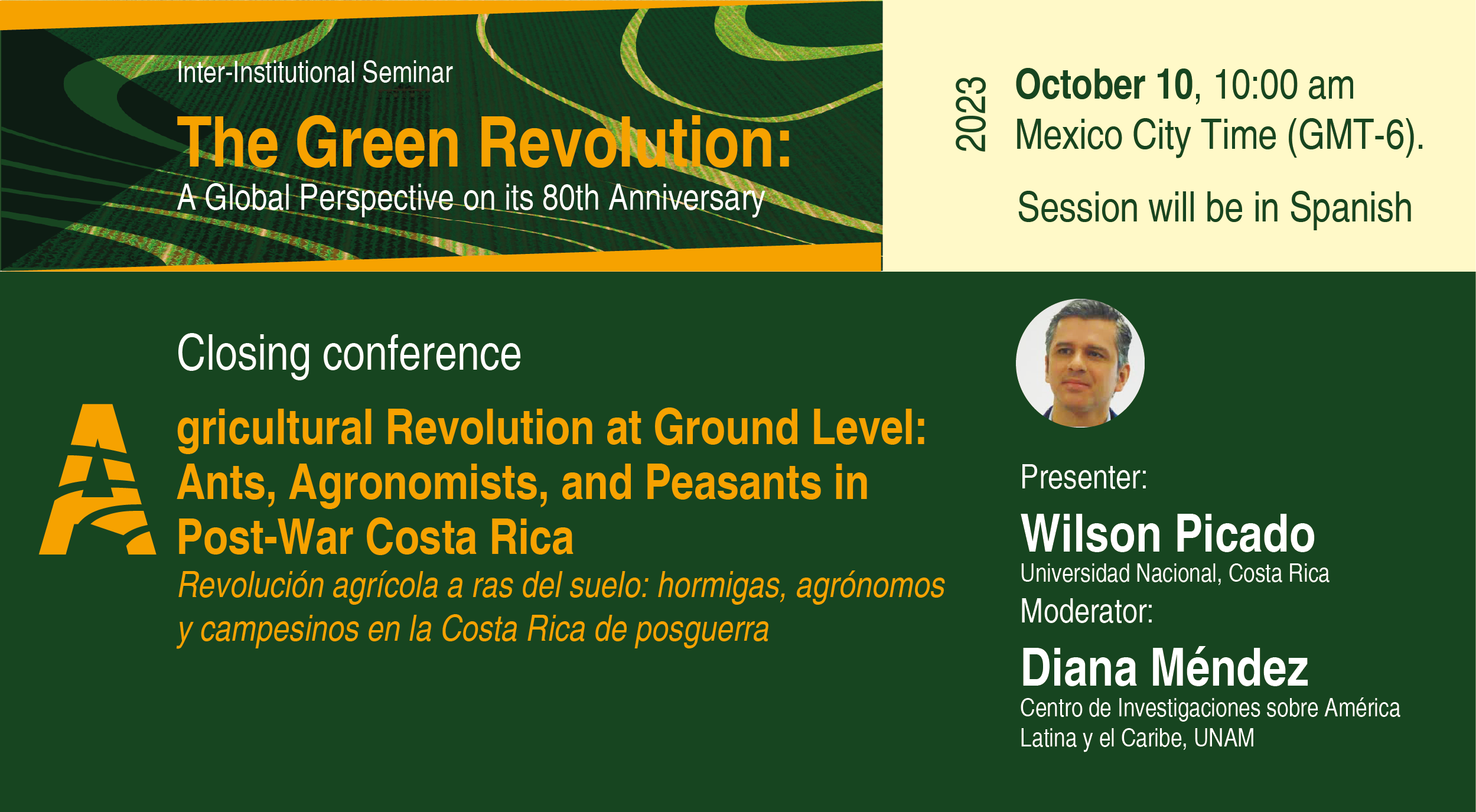 Inter-Institutional Seminar

The Green Revolution:

A Global Perspective on its 80th Anniversary

2023

October 10, 10:00 am Mexico City Time (GMT-6).

Session will be in Spanish

Closing conference

Agricultural Revolution at Ground Level: Ants, Agronomists, and Peasants in Post-War Costa Rica

Revolución agrícola a ras del suelo: hormigas, agrónomos y campesinos en la Costa Rica de posguerra

Presenter:

Wilson Picado

Universidad Nacional, Costa Rica

Moderator:

Diana Méndez

Centro de Investigaciones sobre América Latina y el Caribe, UNAM